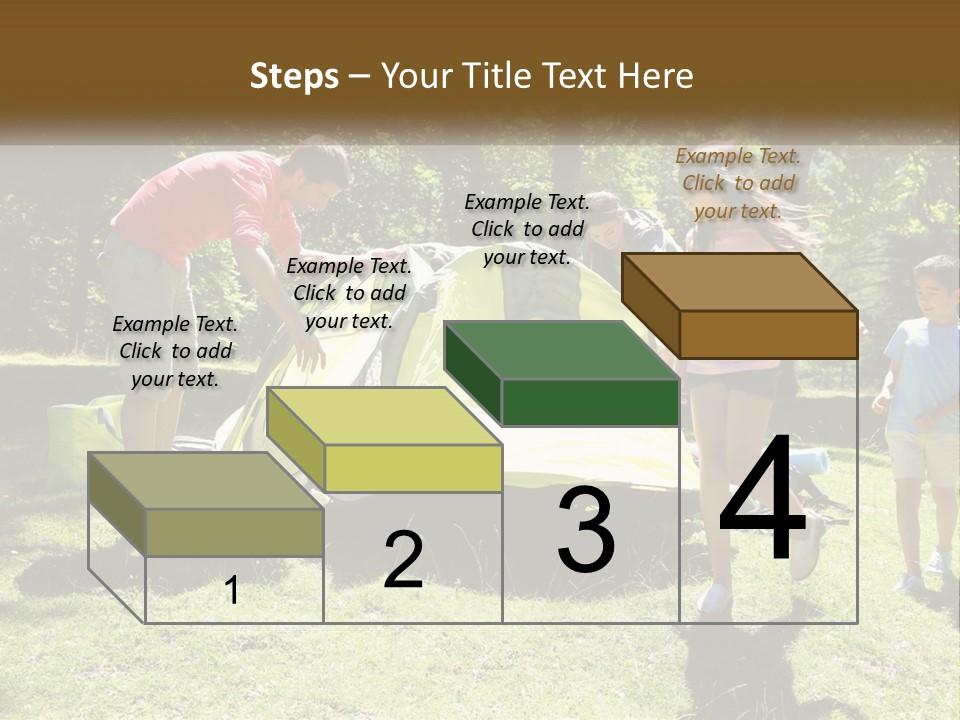 Steps – Your Title Text Here

Example Text. Click to add your text.

Example Text. Click to add your text.

Example Text. Click to add your text.

Example Text. Click to add your text.

1

2

3

4